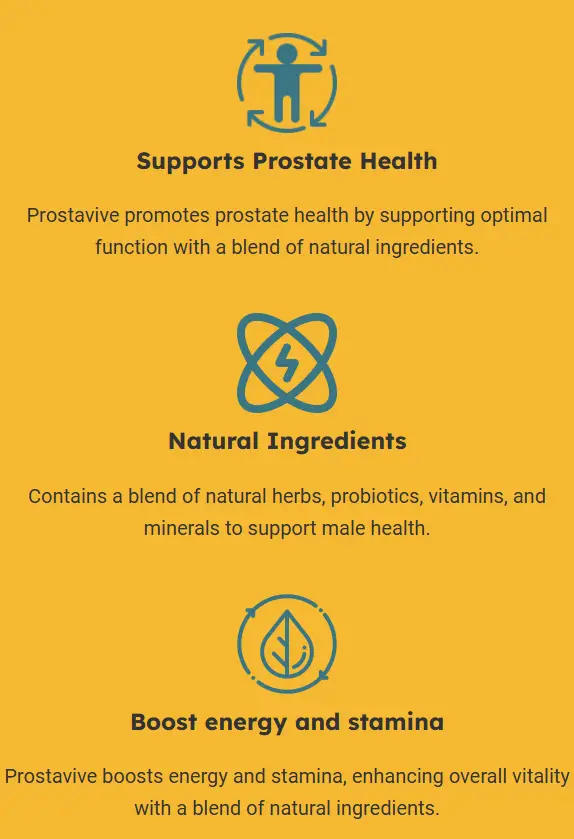 Supports Prostate Health

Prostavive promotes prostate health by supporting optimal function with a blend of natural ingredients.

Natural Ingredients

Contains a blend of natural herbs, probiotics, vitamins, and minerals to support male health.

Boost energy and stamina

Prostavive boosts energy and stamina, enhancing overall vitality with a blend of natural ingredients.